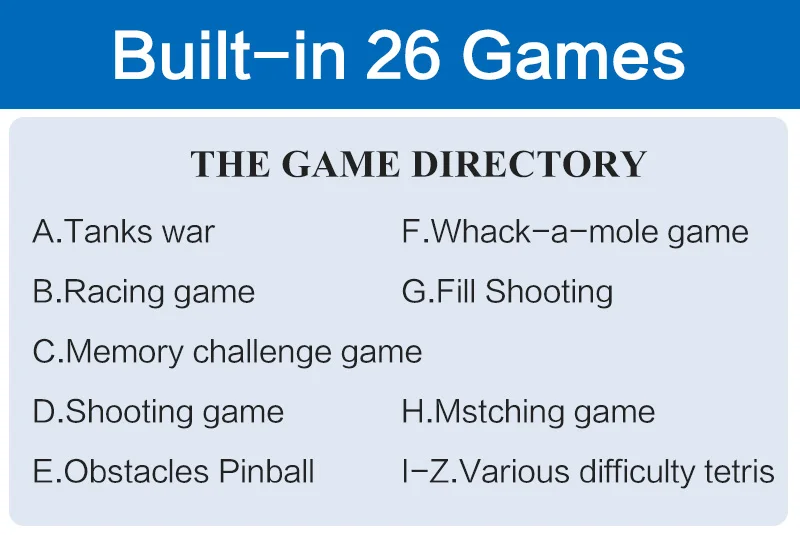 Built-in 26 Games

THE GAME DIRECTORY

A.Tanks war

B.Racing game

C.Memory challenge game

D.Shooting game

E.Obstacles Pinball

F.Whack-a-mole game

G.Fill Shooting

H.Mstching game

I-Z.Various difficulty tetris